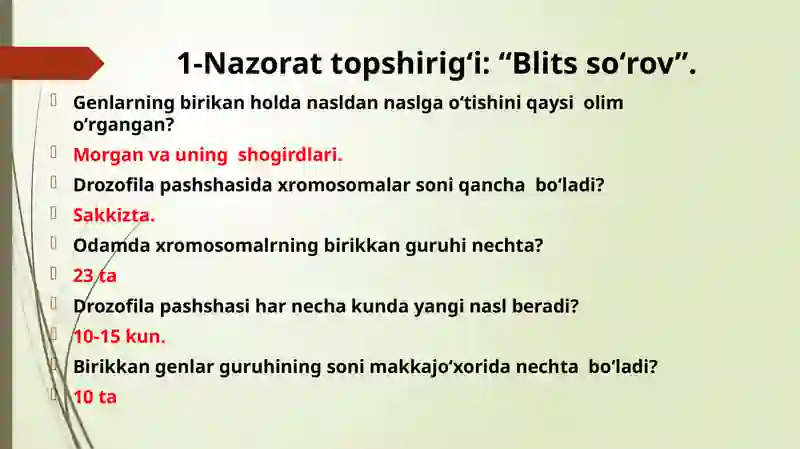 1-Nazorat topshirig‘i: “Blits so‘rov”.

Genlarning birikan holda nasldan naslga o‘tishini qaysi olim o‘rgangan?

Morgan va uning shogirdlari.

Drozofila pashshasida xromosomalar soni qancha bo‘ladi?

Sakkizta.

Odamda xromosomalrning birikkan guruhi nechta?

23 ta

Drozofila pashshasi har necha kunda yangi nasl beradi?

10-15 kun.

Birikkan genlar guruhining soni makkajo‘xorida nechta bo‘ladi?

10 ta